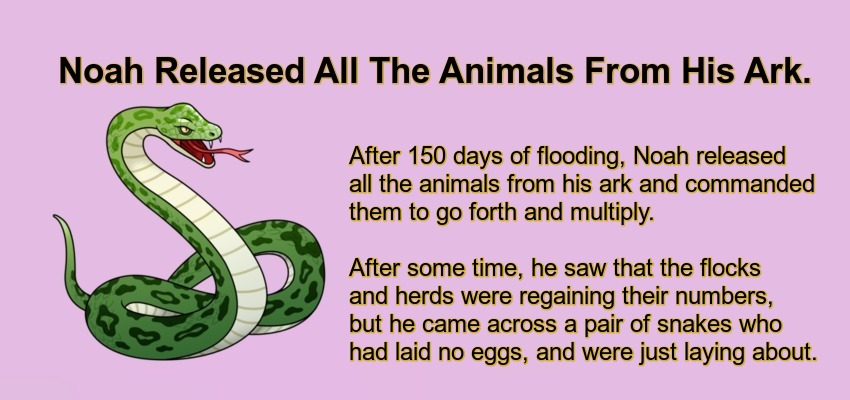 Noah Released All The Animals From His Ark.

After 150 days of flooding, Noah released all the animals from his ark and commanded them to go forth and multiply.

After some time, he saw that the flocks and herds were regaining their numbers, but he came across a pair of snakes who had laid no eggs, and were just laying about.